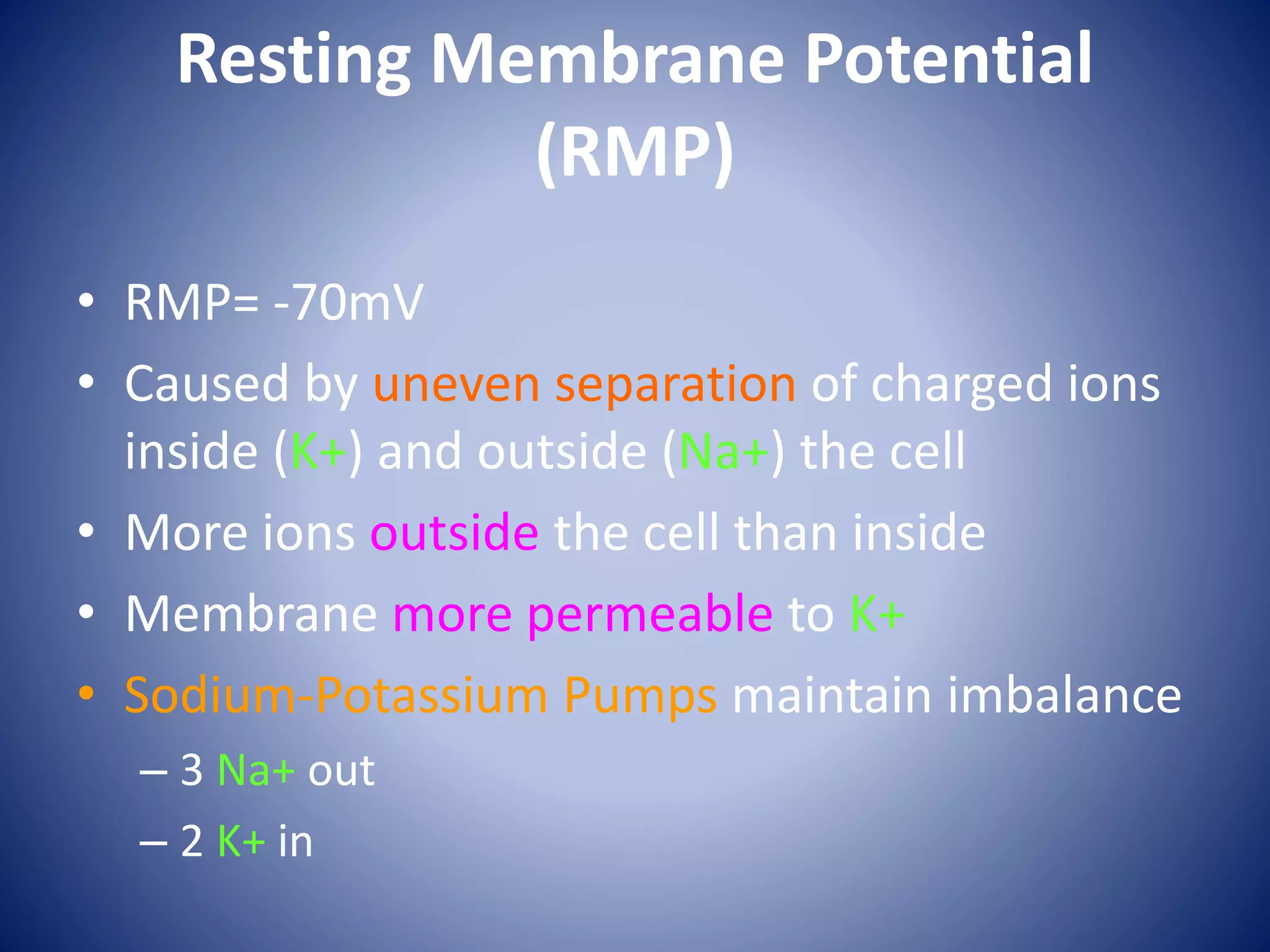 Resting Membrane Potential (RMP)

• RMP= -70mV
• Caused by uneven separation of charged ions inside (K+) and outside (Na+) the cell
• More ions outside the cell than inside
• Membrane more permeable to K+
• Sodium-Potassium Pumps maintain imbalance
– 3 Na+ out
– 2 K+ in